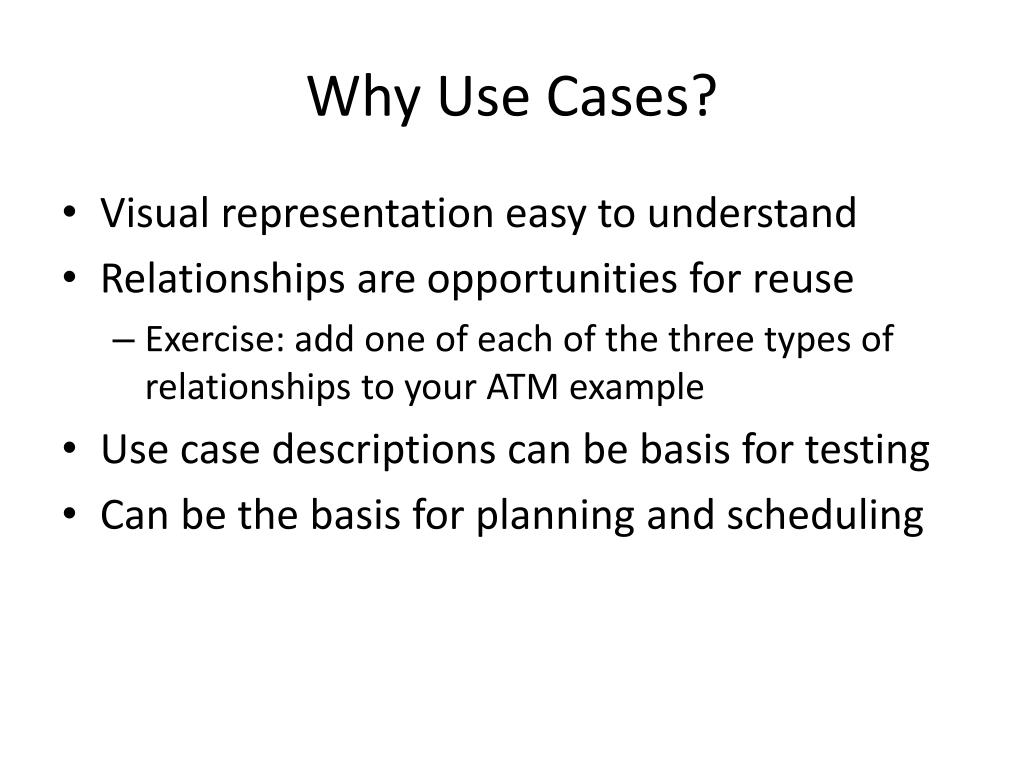 Why Use Cases?

• Visual representation easy to understand
• Relationships are opportunities for reuse
– Exercise: add one of each of the three types of relationships to your ATM example
• Use case descriptions can be basis for testing
• Can be the basis for planning and scheduling